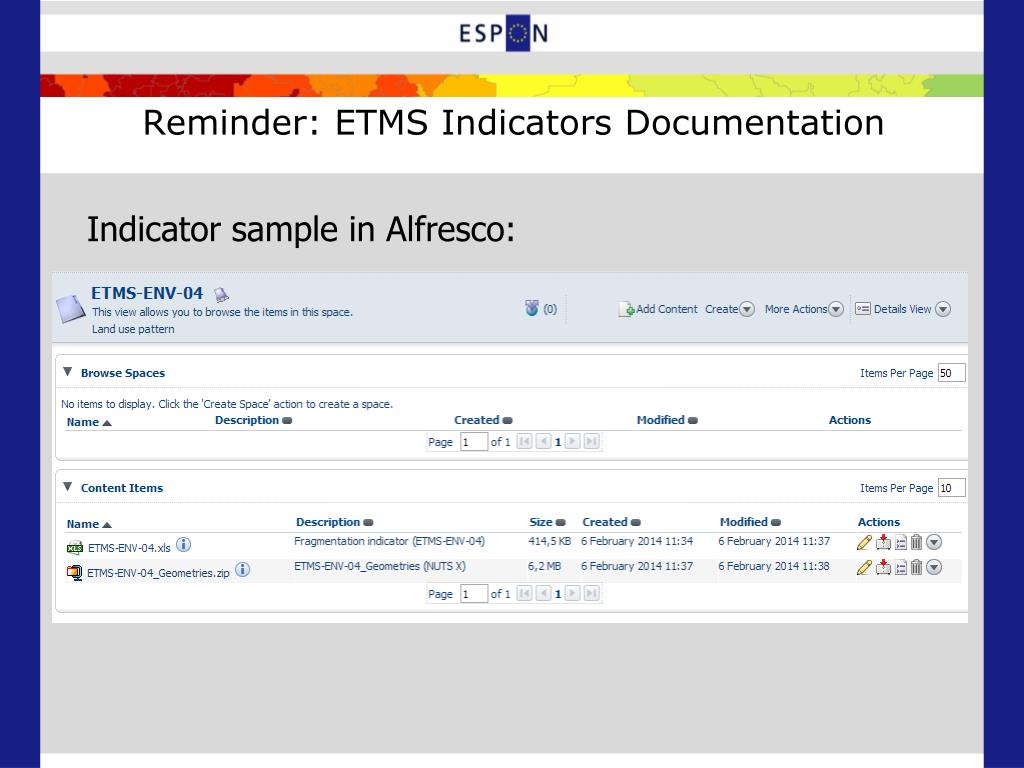 ESPON

Reminder: ETMS Indicators Documentation

Indicator sample in Alfresco:

ETMS-ENV-04
This view allows you to browse the items in this space.
Land use pattern

(0) Add Content Create More Actions Details View

Browse Spaces

Items Per Page 50

No items to display. Click the 'Create Space' action to create a space.

| Name | Description | Created | Modified | Actions |
|---|---|---|---|---|

Page 1 of 1 1

Content Items

Items Per Page 10

| Name | Description | Size | Created | Modified | Actions |
|---|---|---|---|---|---|
| ETMS-ENV-04.xls | Fragmentation indicator (ETMS-ENV-04) | 414,5 KB | 6 February 2014 11:34 | 6 February 2014 11:37 | |
| ETMS-ENV-04_Geometries.zip | ETMS-ENV-04_Geometries (NUTS X) | 6,2 MB | 6 February 2014 11:37 | 6 February 2014 11:38 | |

Page 1 of 1 1